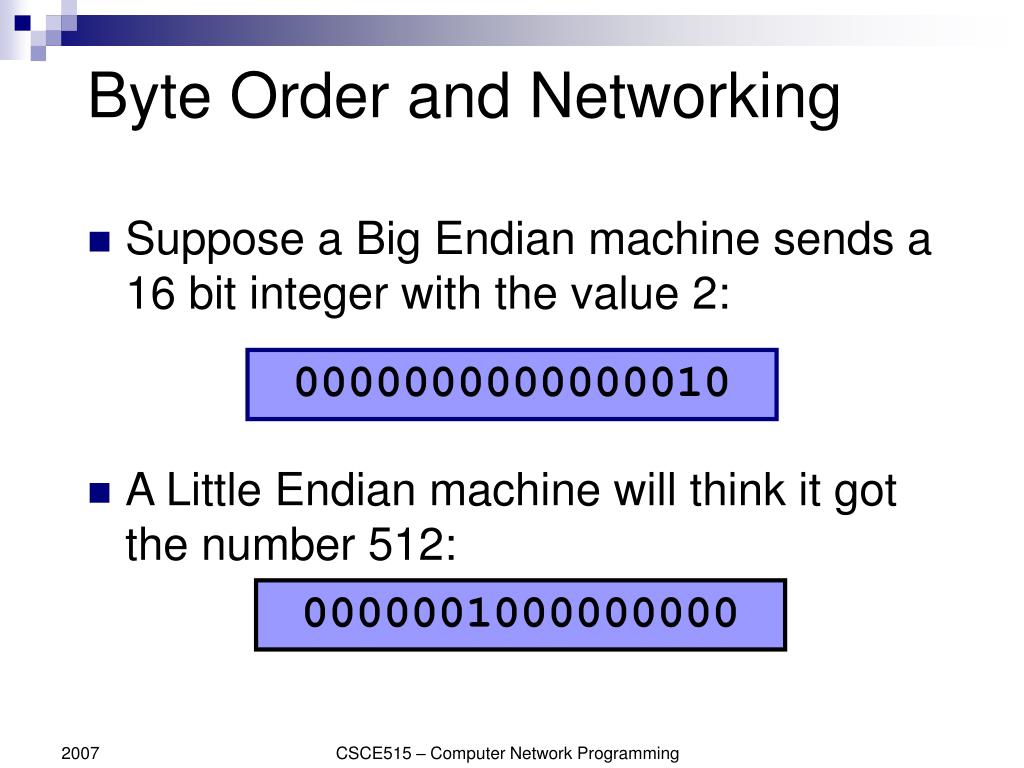 Byte Order and Networking

Suppose a Big Endian machine sends a 16 bit integer with the value 2:

0000000000000010

A Little Endian machine will think it got the number 512:

0000001000000000

2007

CSCE515 – Computer Network Programming